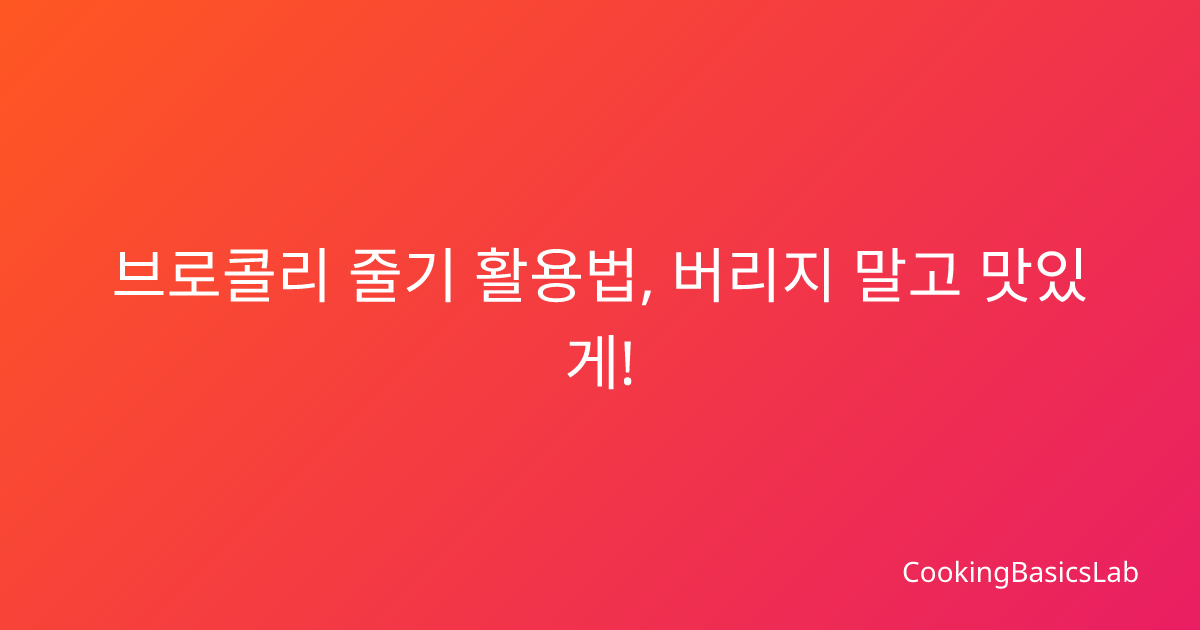 브로콜리 줄기 활용법, 버리지 말고 맛있게!

CookingBasicsLab